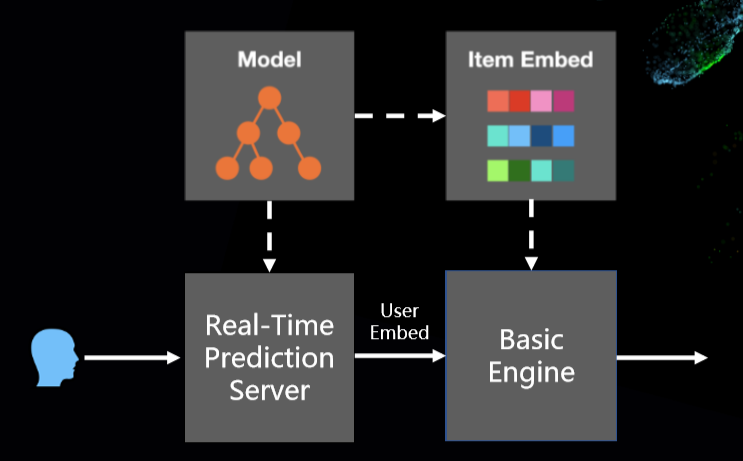 Model

Item Embed

Real-Time Prediction Server

User Embed

Basic Engine